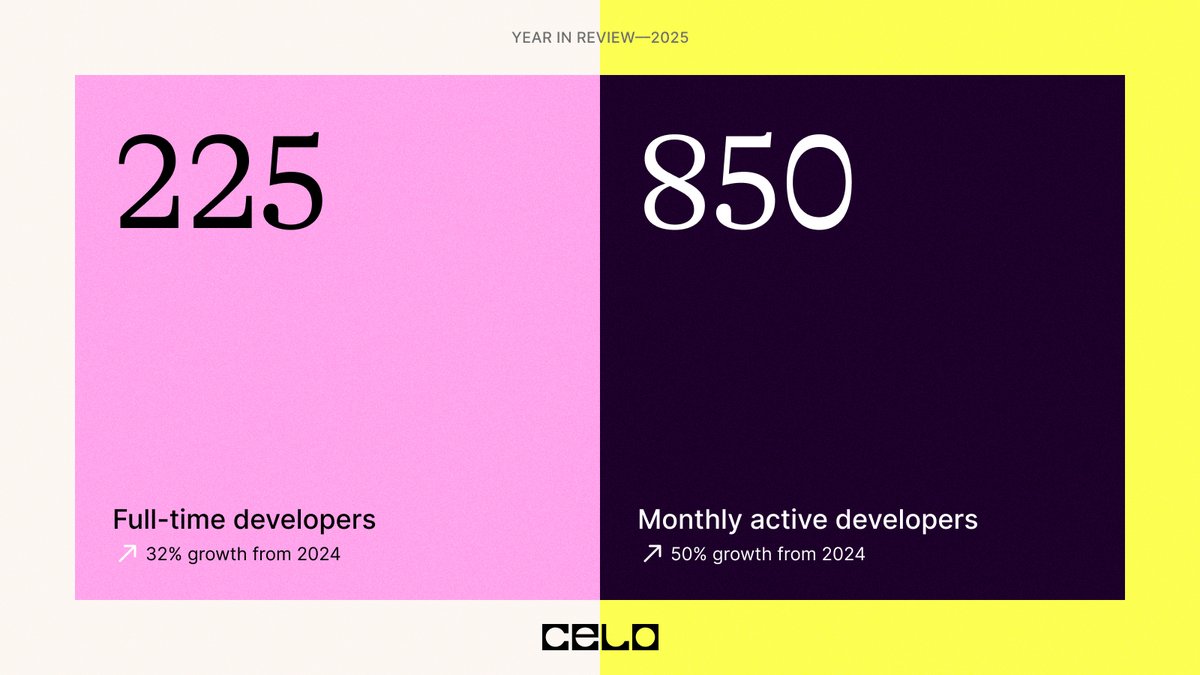 YEAR IN REVIEW—2025

225

Full-time developers
↗ 32% growth from 2024

850

Monthly active developers
↗ 50% growth from 2024

CELO